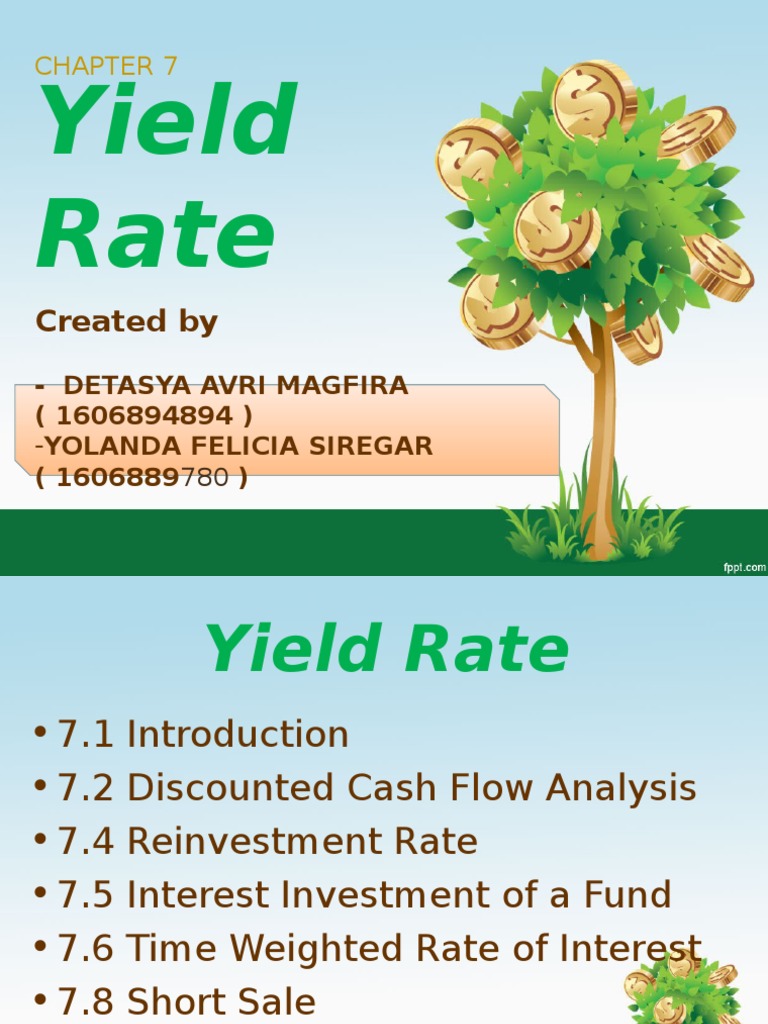 CHAPTER 7

Yield Rate

Created by

- DETASYA AVRI MAGFIRA ( 1606894894 )
-YOLANDA FELICIA SIREGAR ( 1606889780 )

fppt.com

Yield Rate

• 7.1 Introduction
• 7.2 Discounted Cash Flow Analysis
• 7.4 Reinvestment Rate
• 7.5 Interest Investment of a Fund
• 7.6 Time Weighted Rate of Interest
• 7.8 Short Sale